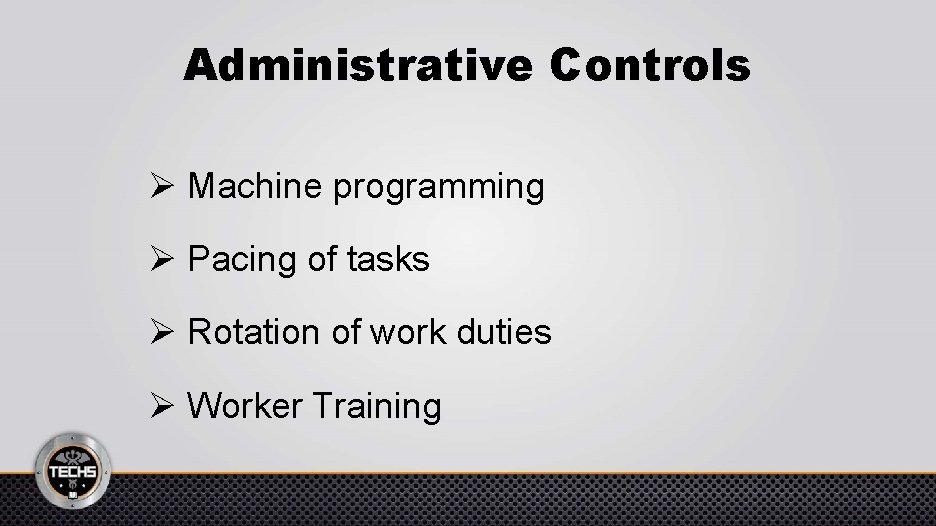 Administrative Controls

➢ Machine programming

➢ Pacing of tasks

➢ Rotation of work duties

➢ Worker Training

TECHS